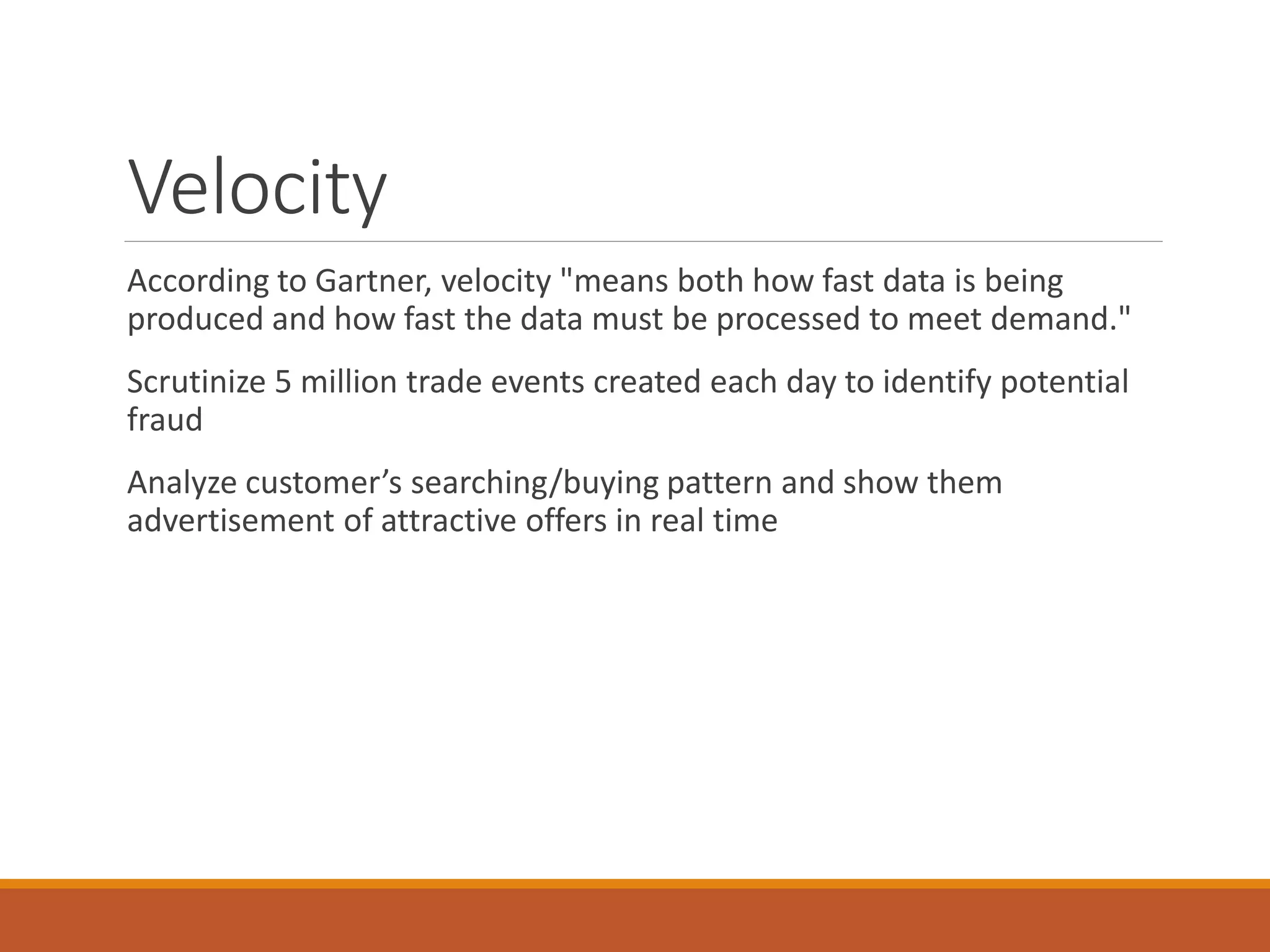 Velocity

According to Gartner, velocity "means both how fast data is being produced and how fast the data must be processed to meet demand."

Scrutinize 5 million trade events created each day to identify potential fraud

Analyze customer’s searching/buying pattern and show them advertisement of attractive offers in real time